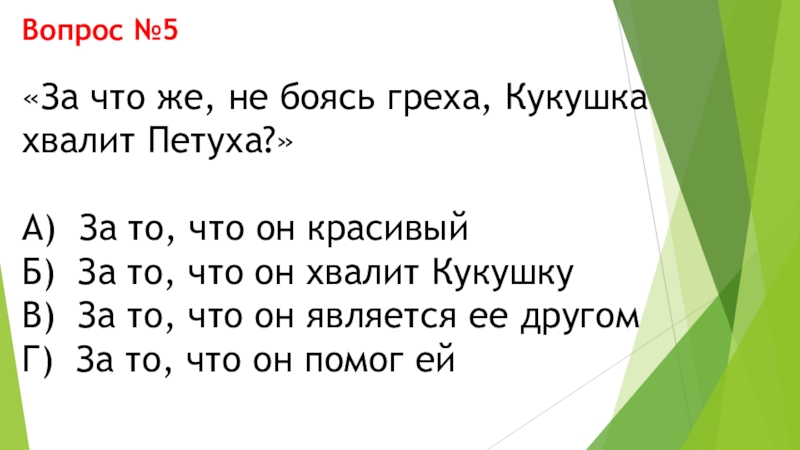 Вопрос №5

«За что же, не боясь греха, Кукушка хвалит Петуха?»

А) За то, что он красивый
Б) За то, что он хвалит Кукушку
В) За то, что он является ее другом
Г) За то, что он помог ей